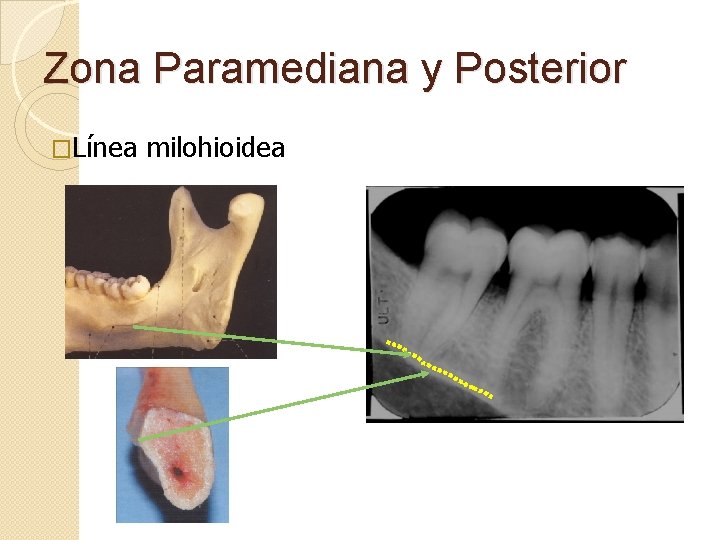 Zona Paramediana y Posterior

□Línea milohioidea

ULT